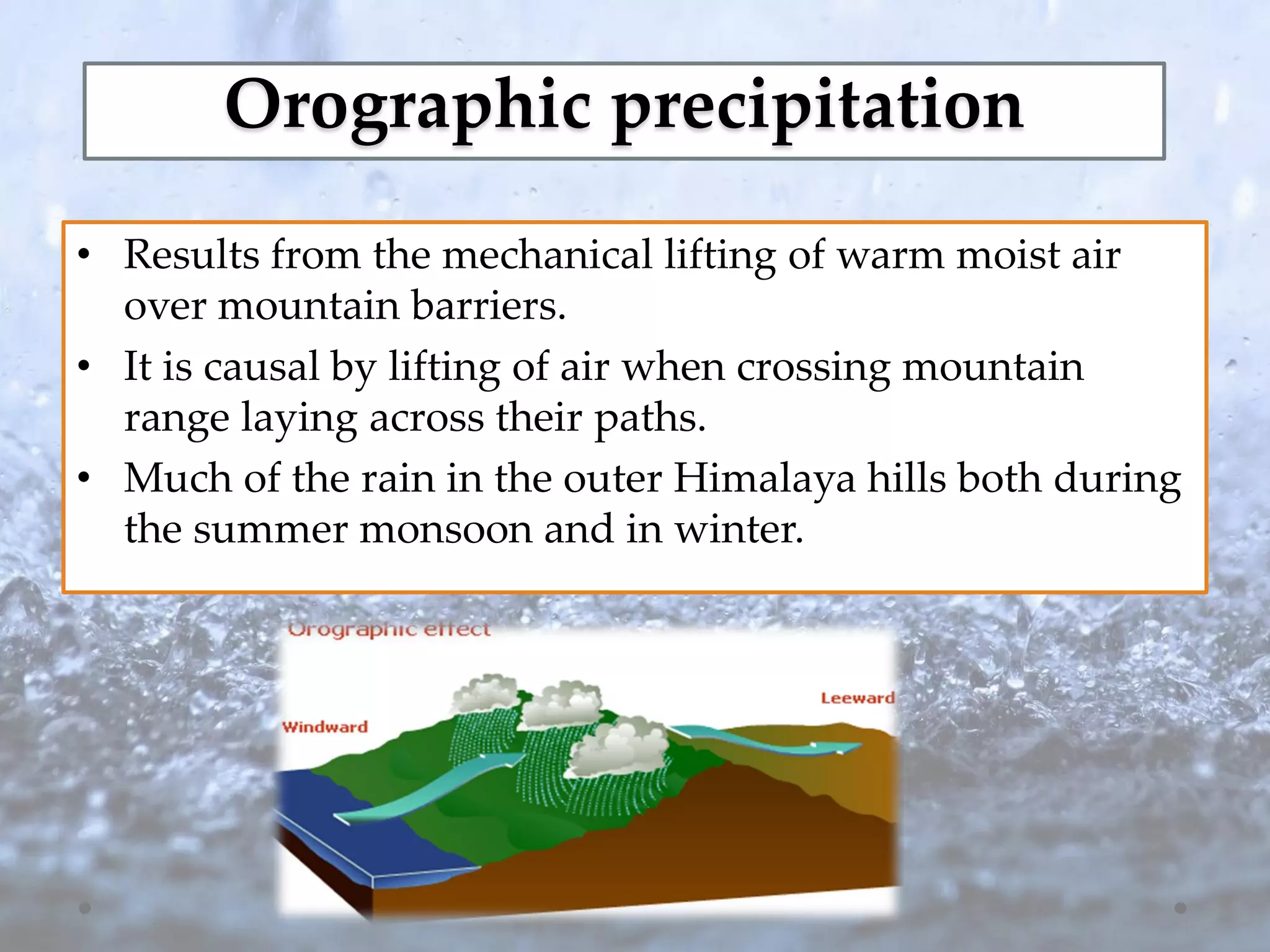 Orographic precipitation

• Results from the mechanical lifting of warm moist air over mountain barriers.
• It is causal by lifting of air when crossing mountain range laying across their paths.
• Much of the rain in the outer Himalaya hills both during the summer monsoon and in winter.

Orographic effect

Windward

Leeward